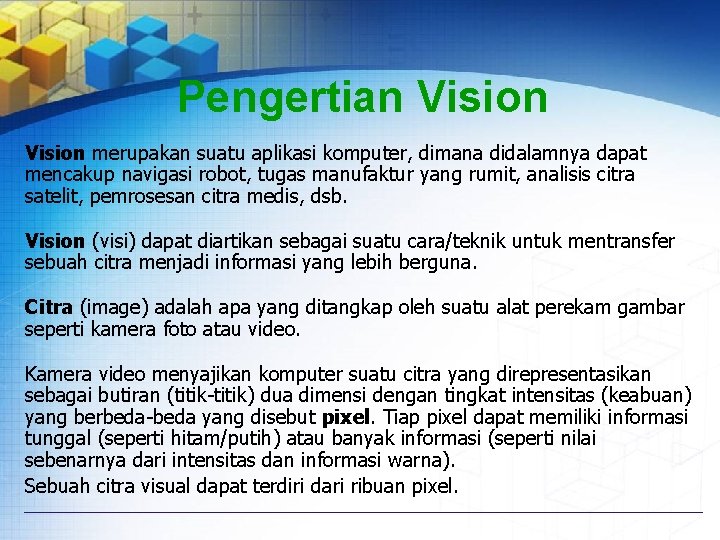 Pengertian Vision

Vision merupakan suatu aplikasi komputer, dimana didalamnya dapat mencakup navigasi robot, tugas manufaktur yang rumit, analisis citra satelit, pemrosesan citra medis, dsb.

Vision (visi) dapat diartikan sebagai suatu cara/teknik untuk mentransfer sebuah citra menjadi informasi yang lebih berguna.

Citra (image) adalah apa yang ditangkap oleh suatu alat perekam gambar seperti kamera foto atau video.

Kamera video menyajikan komputer suatu citra yang direpresentasikan sebagai butiran (titik-titik) dua dimensi dengan tingkat intensitas (keabuan) yang berbeda-beda yang disebut pixel. Tiap pixel dapat memiliki informasi tunggal (seperti hitam/putih) atau banyak informasi (seperti nilai sebenarnya dari intensitas dan informasi warna).

Sebuah citra visual dapat terdiri dari ribuan pixel.